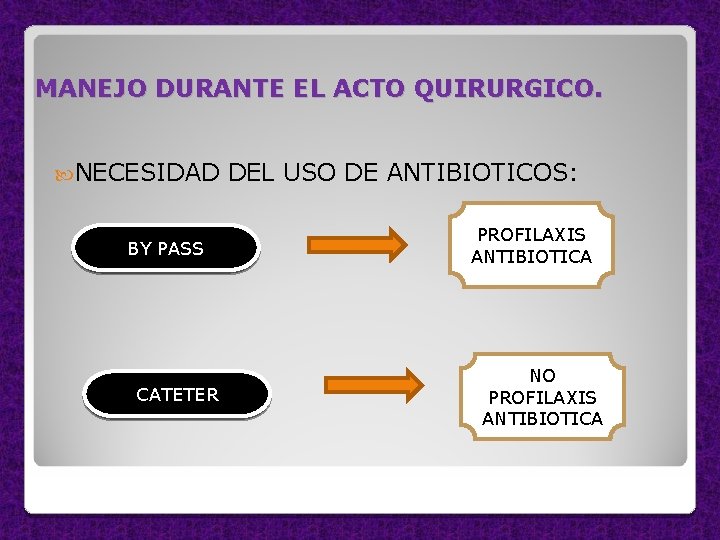 MANEJO DURANTE EL ACTO QUIRURGICO.

NECESIDAD DEL USO DE ANTIBIOTICOS:

BY PASS

PROFILAXIS ANTIBIOTICA

CATETER

NO PROFILAXIS ANTIBIOTICA